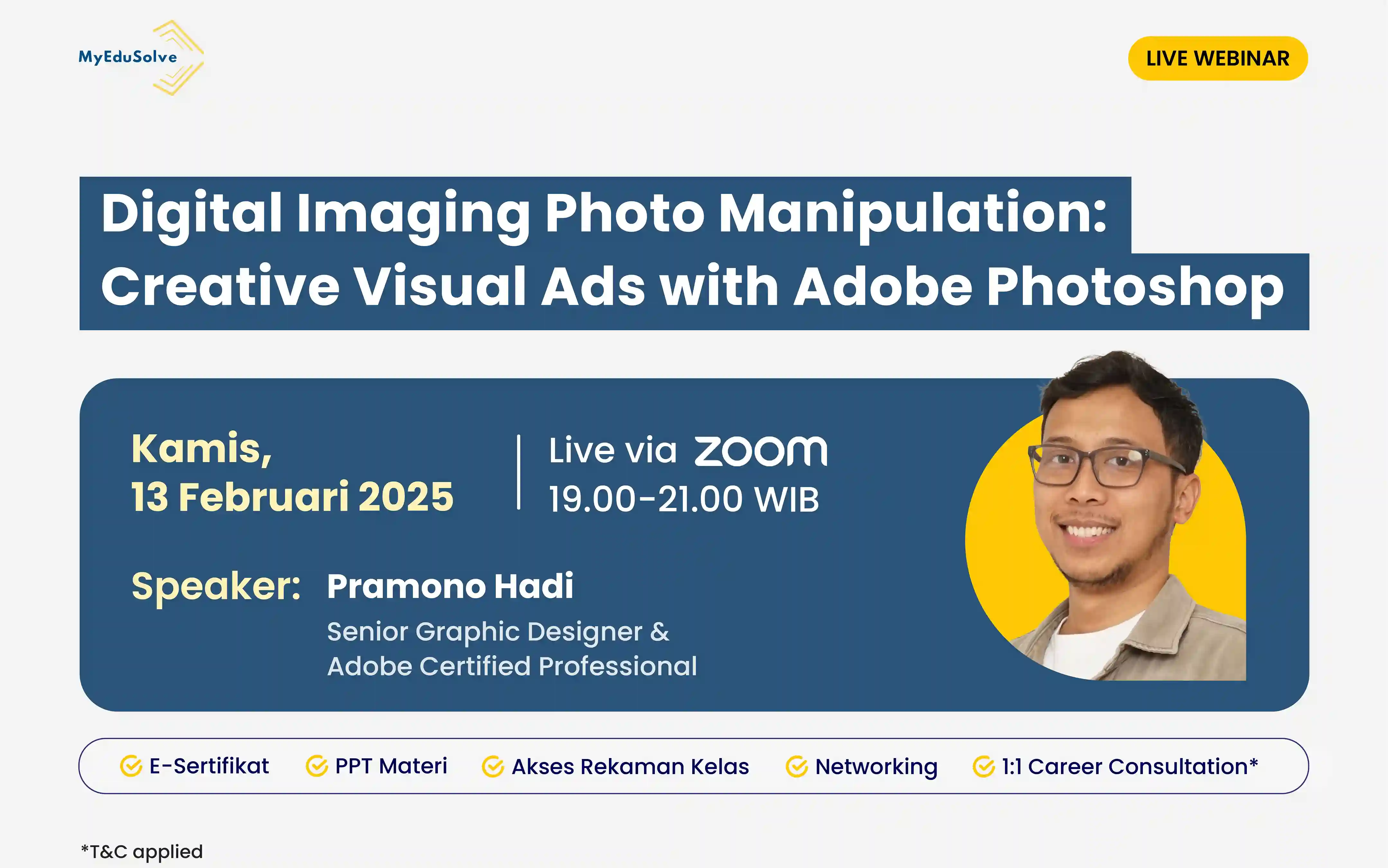 MyEduSolve

LIVE WEBINAR

Digital Imaging Photo Manipulation: Creative Visual Ads with Adobe Photoshop

Kamis,
13 Februari 2025

Live via zoom
19.00-21.00 WIB

Speaker: Pramono Hadi
Senior Graphic Designer &
Adobe Certified Professional

E-Sertifikat PPT Materi Akses Rekaman Kelas Networking 1:1 Career Consultation*

*T&C applied